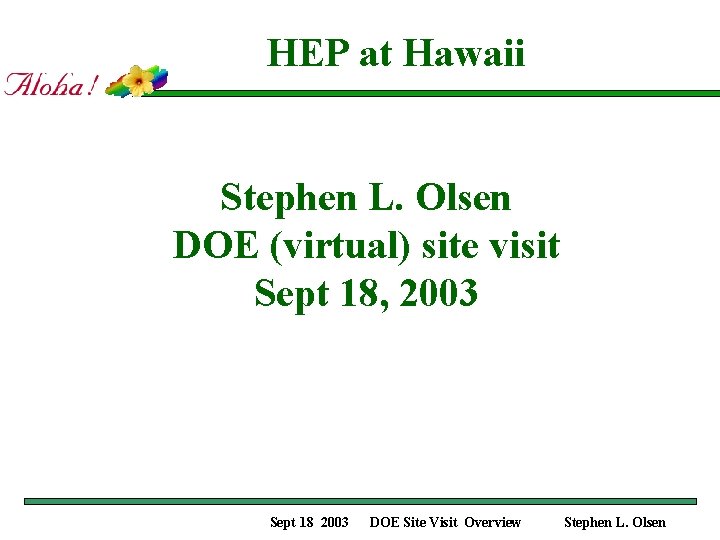 HEP at Hawaii

Aloha!

Stephen L. Olsen
DOE (virtual) site visit
Sept 18, 2003

Sept 18 2003 DOE Site Visit Overview Stephen L. Olsen